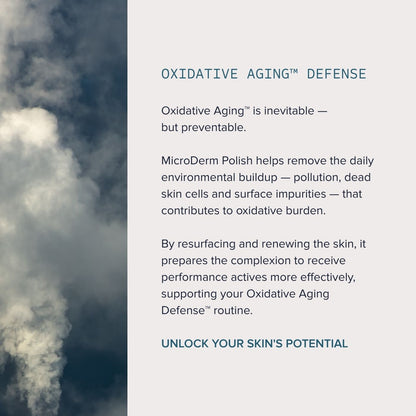 OXIDATIVE AGING™ DEFENSE

Oxidative Aging™ is inevitable — but preventable.

MicroDerm Polish helps remove the daily environmental buildup — pollution, dead skin cells and surface impurities — that contributes to oxidative burden.

By resurfacing and renewing the skin, it prepares the complexion to receive performance actives more effectively, supporting your Oxidative Aging Defense™ routine.

UNLOCK YOUR SKIN'S POTENTIAL